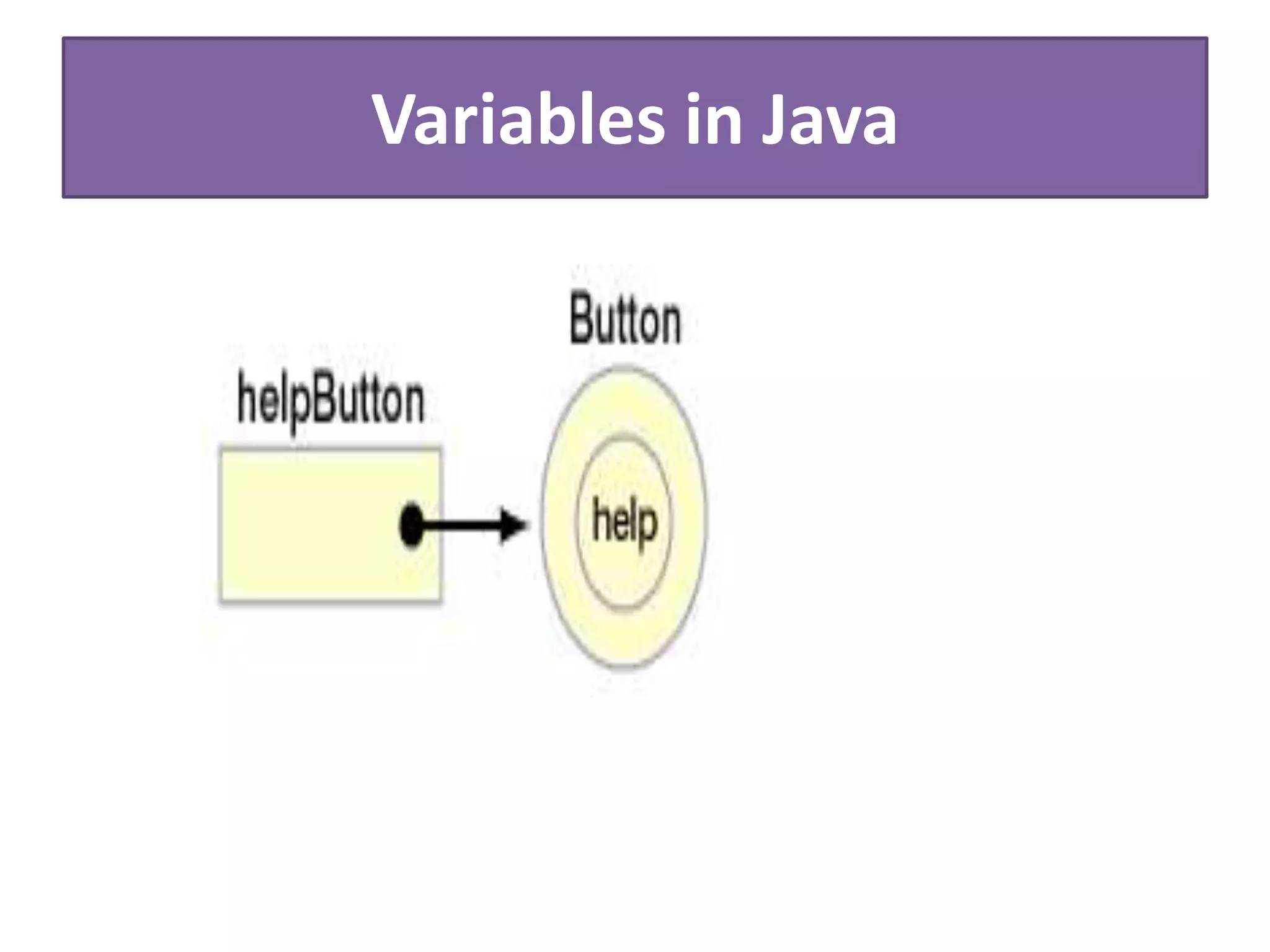 Variables in Java

helpButton

Button

help